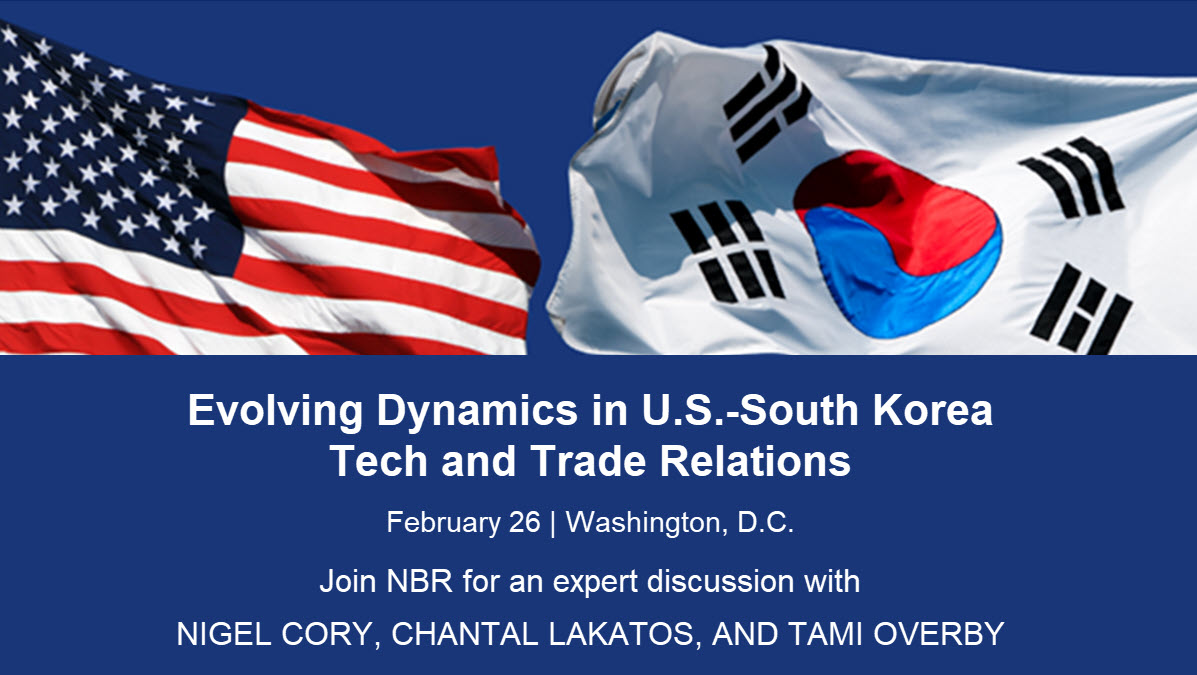 Evolving Dynamics in U.S.-South Korea Tech and Trade Relations

February 26 | Washington, D.C.

Join NBR for an expert discussion with

NIGEL CORY, CHANTAL LAKATOS, AND TAMI OVERBY